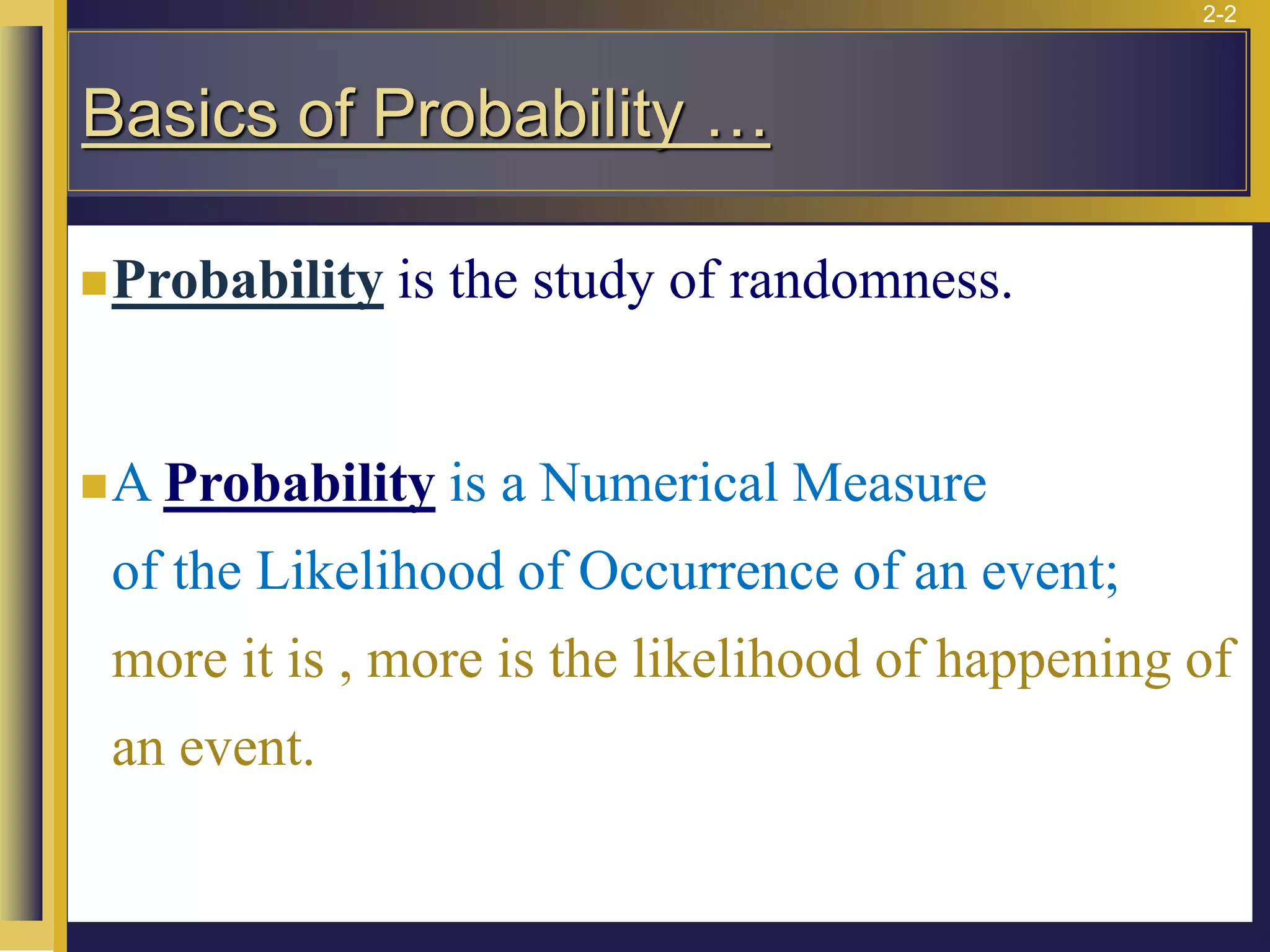 2-2

Basics of Probability …

Probability is the study of randomness.

A Probability is a Numerical Measure of the Likelihood of Occurrence of an event; more it is , more is the likelihood of happening of an event.